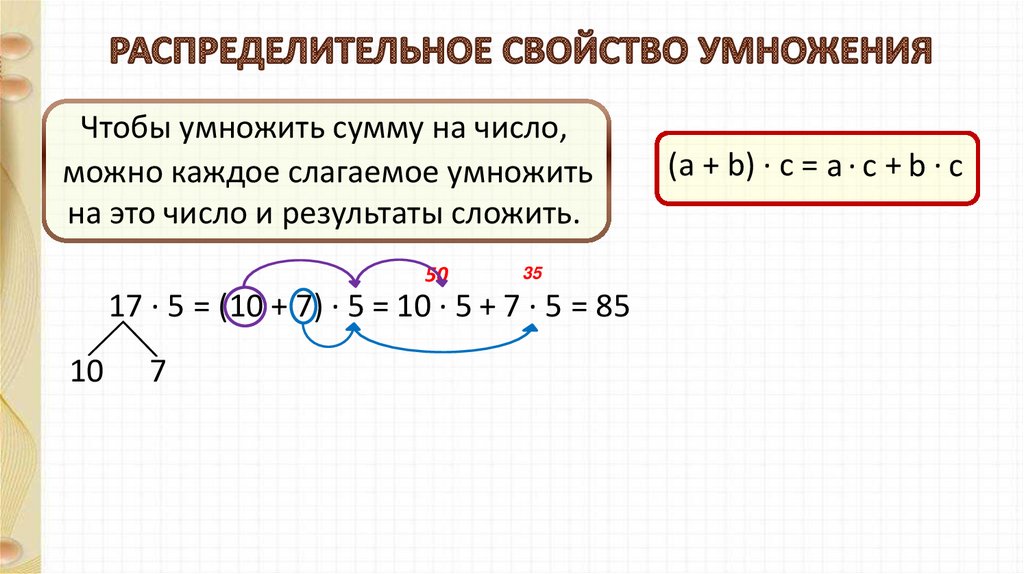 РАСПРЕДЕЛИТЕЛЬНОЕ СВОЙСТВО УМНОЖЕНИЯ

Чтобы умножить сумму на число, можно каждое слагаемое умножить на это число и результаты сложить.

$(a + b) \cdot c = a \cdot c + b \cdot c$

50 35

$17 \cdot 5 = (10 + 7) \cdot 5 = 10 \cdot 5 + 7 \cdot 5 = 85$

10 7